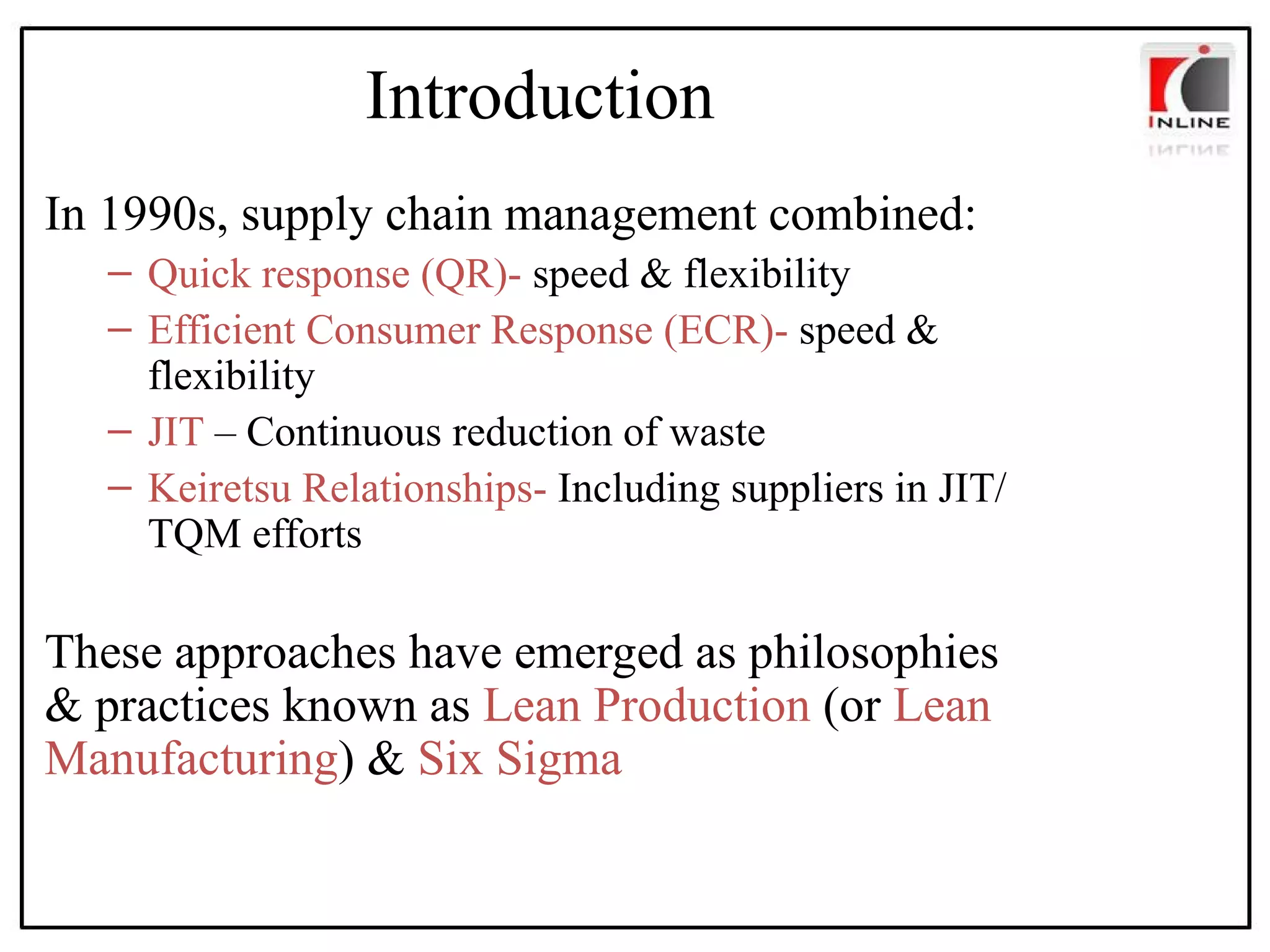 Introduction

INLINE

In 1990s, supply chain management combined:

– Quick response (QR)- speed & flexibility
– Efficient Consumer Response (ECR)- speed & flexibility
– JIT – Continuous reduction of waste
– Keiretsu Relationships- Including suppliers in JIT/ TQM efforts

These approaches have emerged as philosophies & practices known as Lean Production (or Lean Manufacturing) & Six Sigma